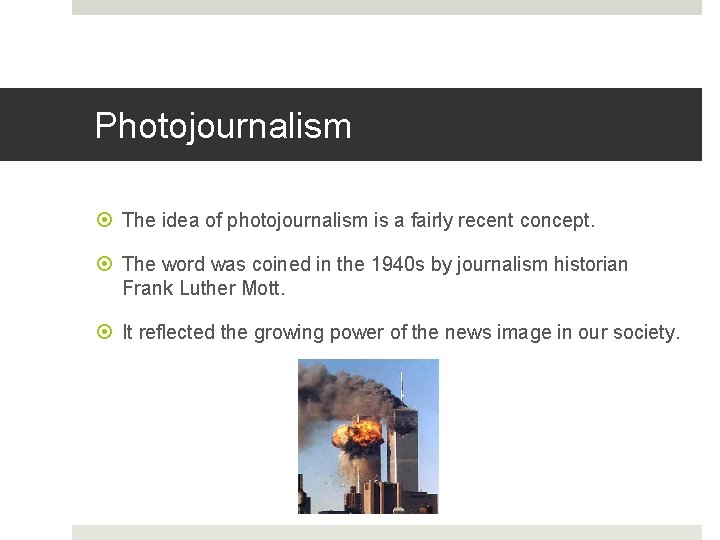 Photojournalism

The idea of photojournalism is a fairly recent concept.

The word was coined in the 1940s by journalism historian Frank Luther Mott.

It reflected the growing power of the news image in our society.